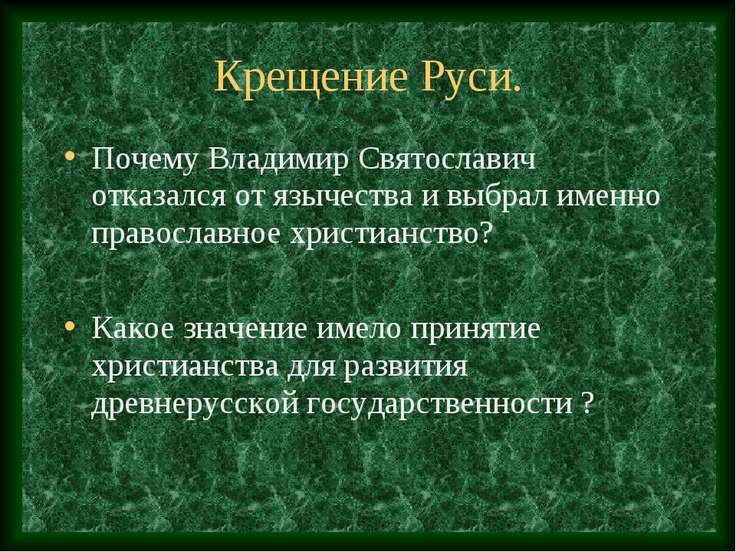 Крещение Руси.

• Почему Владимир Святославич отказался от язычества и выбрал именно православное христианство?

• Какое значение имело принятие христианства для развития древнерусской государственности ?